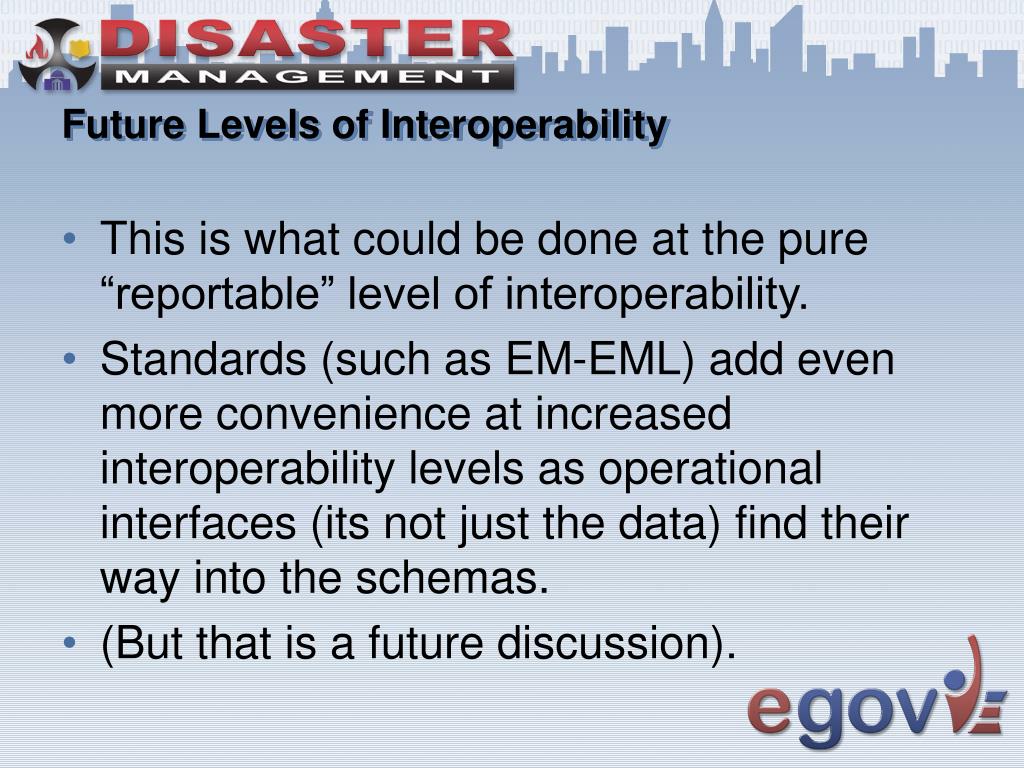 DISASTER
MANAGEMENT

Future Levels of Interoperability

• This is what could be done at the pure “reportable” level of interoperability.
• Standards (such as EM-EML) add even more convenience at increased interoperability levels as operational interfaces (its not just the data) find their way into the schemas.
• (But that is a future discussion).

egov